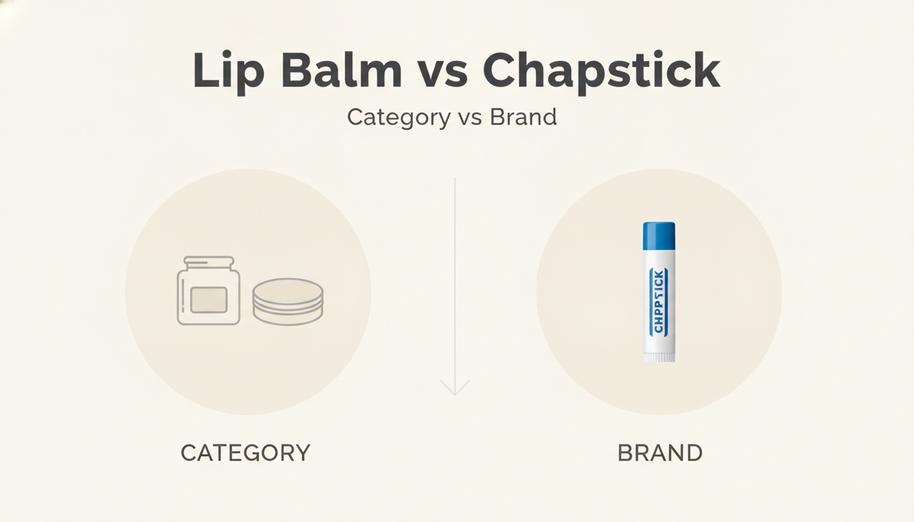 Lip Balm vs Chapstick

Category vs Brand

CHPPSTICK

CATEGORY

BRAND